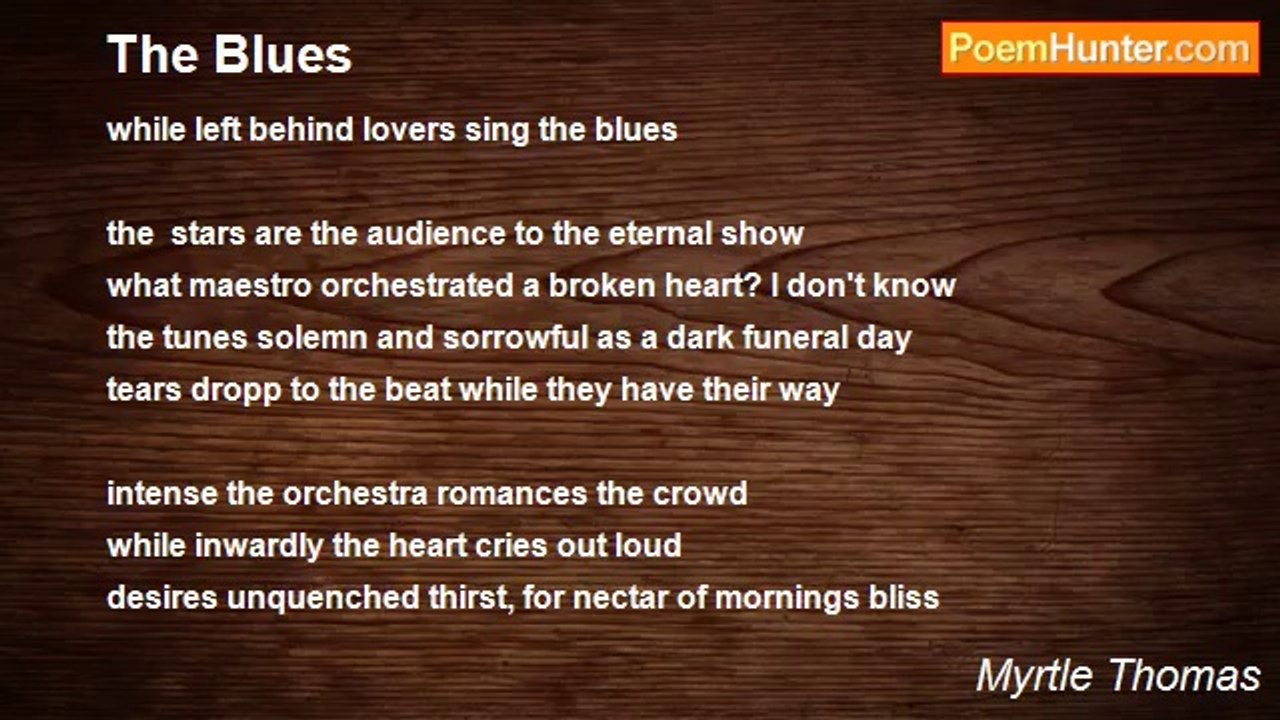 The Blues

PoemHunter.com

while left behind lovers sing the blues

the stars are the audience to the eternal show
what maestro orchestrated a broken heart? I don't know
the tunes solemn and sorrowful as a dark funeral day
tears dropp to the beat while they have their way

intense the orchestra romances the crowd
while inwardly the heart cries out loud
desires unquenched thirst, for nectar of mornings bliss

Myrtle Thomas